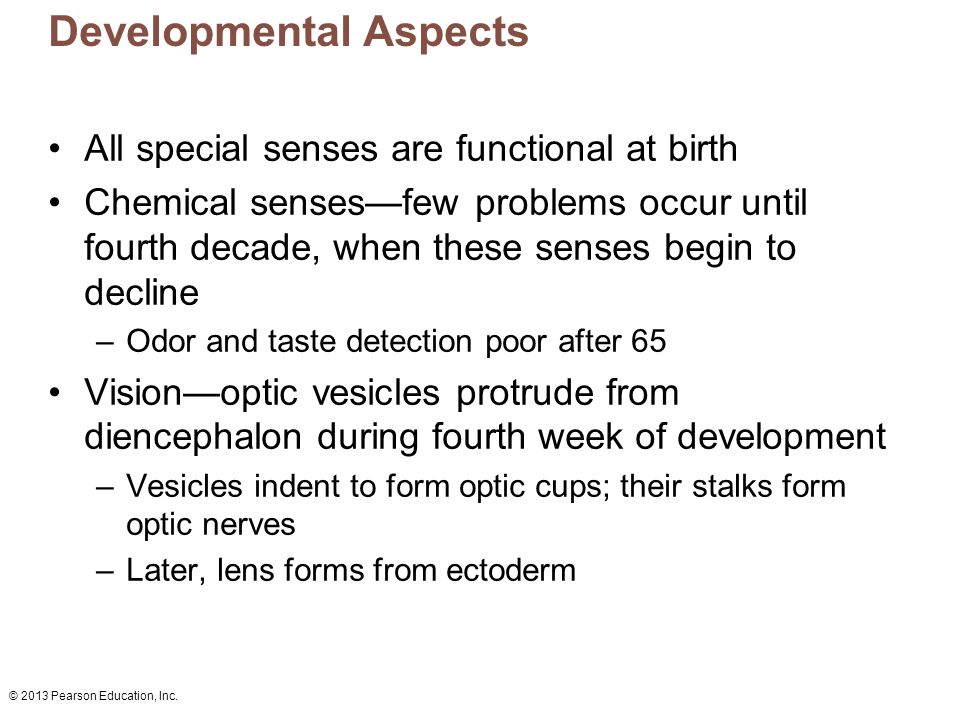 Developmental Aspects

• All special senses are functional at birth
• Chemical senses—few problems occur until fourth decade, when these senses begin to decline
– Odor and taste detection poor after 65
• Vision—optic vesicles protrude from diencephalon during fourth week of development
– Vesicles indent to form optic cups; their stalks form optic nerves
– Later, lens forms from ectoderm

© 2013 Pearson Education, Inc.